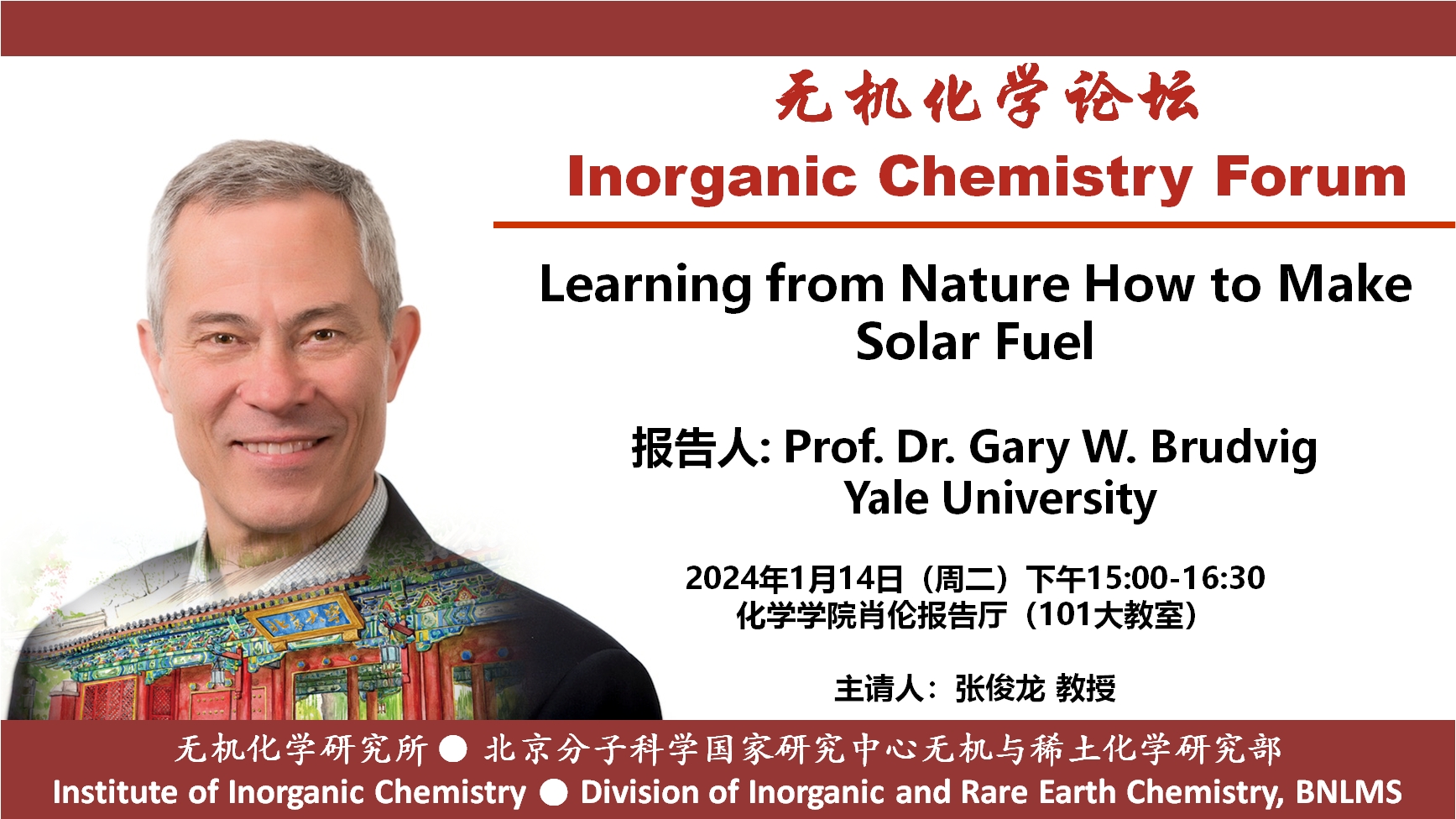 无机化学论坛
Inorganic Chemistry Forum

Learning from Nature How to Make Solar Fuel

报告人: Prof. Dr. Gary W. Brudvig
Yale University

2024年1月14日（周二）下午15:00-16:30
化学学院肖伦报告厅（101大教室）

主请人：张俊龙 教授

无机化学研究所 ● 北京分子科学国家研究中心无机与稀土化学研究部
Institute of Inorganic Chemistry ● Division of Inorganic and Rare Earth Chemistry, BNLMS